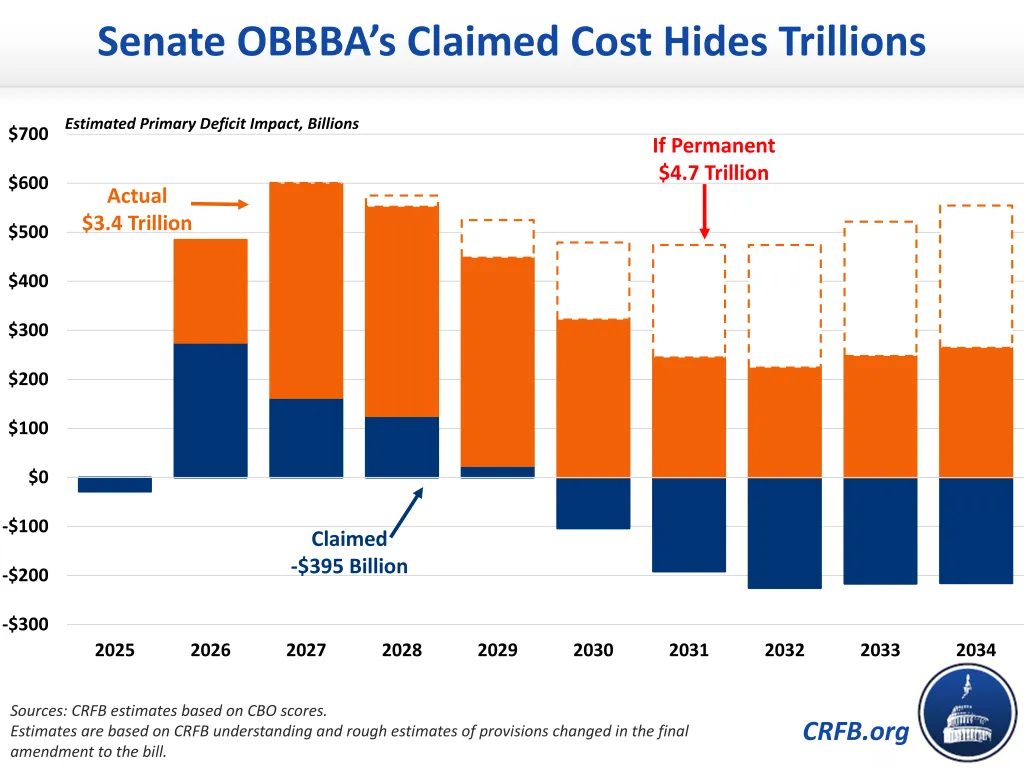 Senate OBBBA's Claimed Cost Hides Trillions

Estimated Primary Deficit Impact, Billions

$700
$600
$500
$400
$300
$200
$100
$0
-$100
-$200
-$300

Actual
$3.4 Trillion

If Permanent
$4.7 Trillion

Claimed
-$395 Billion

2025 2026 2027 2028 2029 2030 2031 2032 2033 2034

Sources: CRFB estimates based on CBO scores.
Estimates are based on CRFB understanding and rough estimates of provisions changed in the final amendment to the bill.

CRFB.org